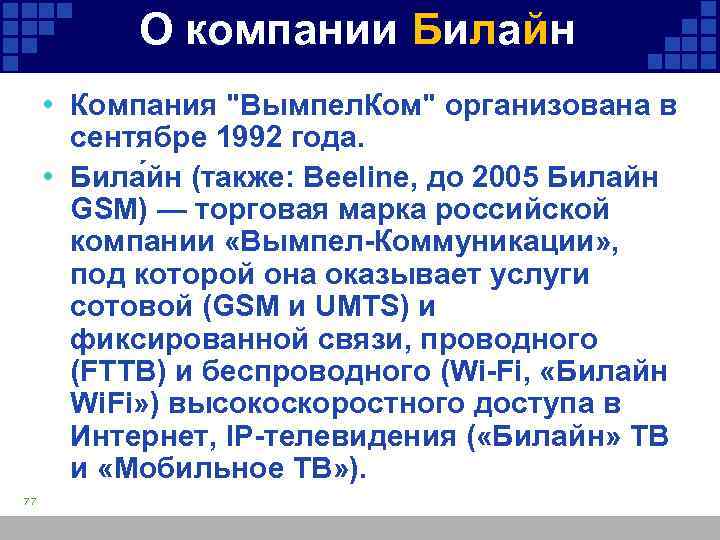 О компании Билайн

• Компания "ВымпелКом" организована в сентябре 1992 года.

• Била́йн (также: Beeline, до 2005 Билайн GSM) — торговая марка российской компании «Вымпел-Коммуникации», под которой она оказывает услуги сотовой (GSM и UMTS) и фиксированной связи, проводного (FTTB) и беспроводного (Wi-Fi, «Билайн WiFi») высокоскоростного доступа в Интернет, IP-телевидения («Билайн» ТВ и «Мобильное ТВ»).

77